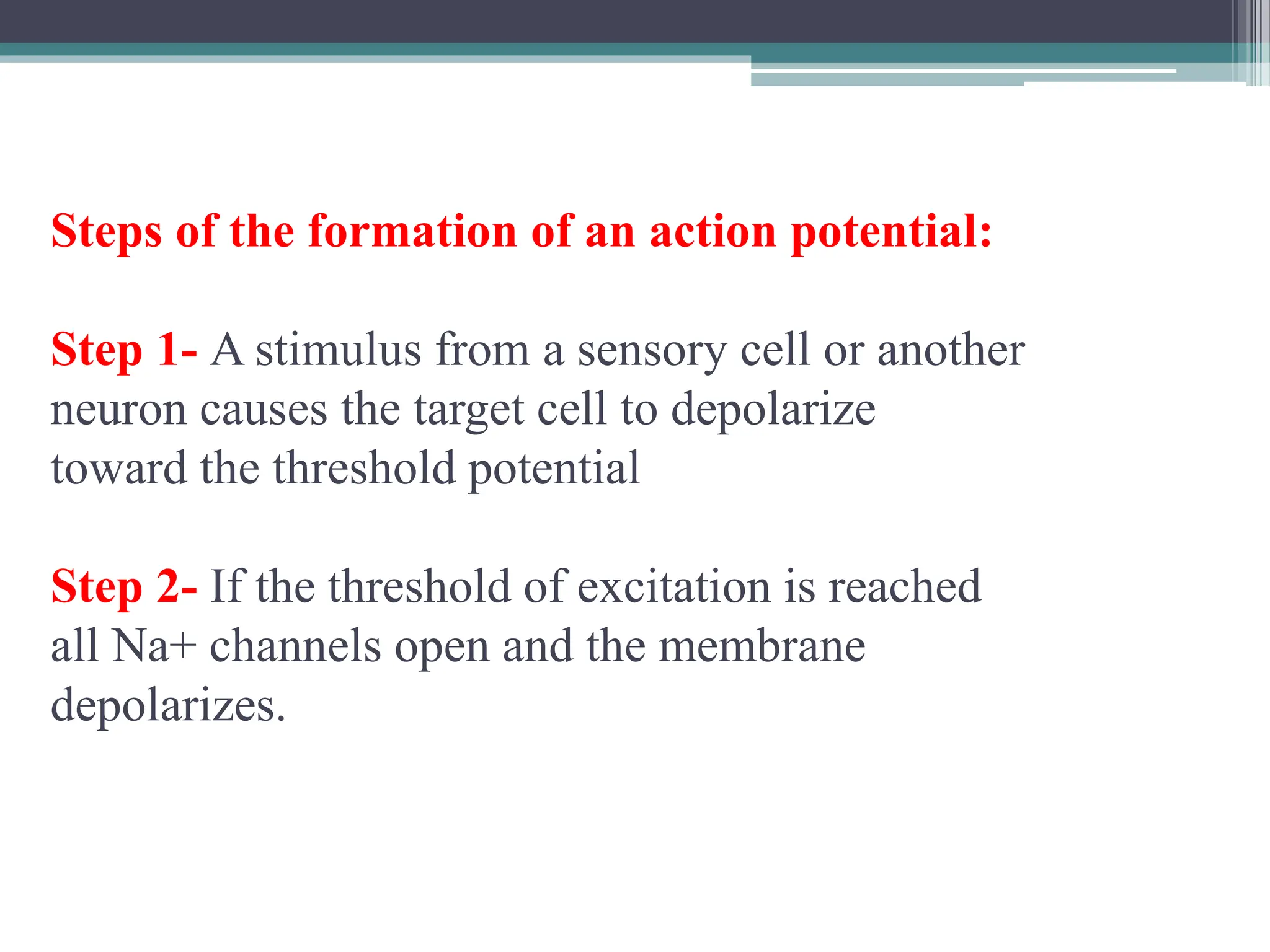 Steps of the formation of an action potential:

Step 1- A stimulus from a sensory cell or another neuron causes the target cell to depolarize toward the threshold potential

Step 2- If the threshold of excitation is reached all Na+ channels open and the membrane depolarizes.